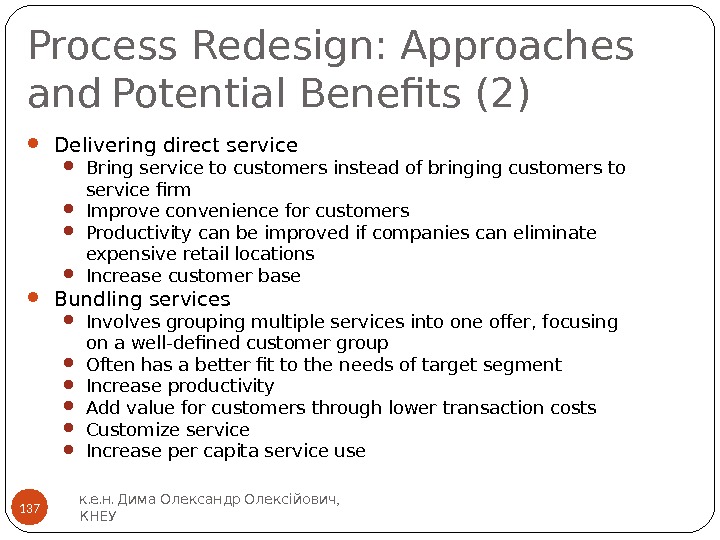 Process Redesign: Approaches and Potential Benefits (2)

- Delivering direct service
  - Bring service to customers instead of bringing customers to service firm
  - Improve convenience for customers
  - Productivity can be improved if companies can eliminate expensive retail locations
  - Increase customer base
- Bundling services
  - Involves grouping multiple services into one offer, focusing on a well-defined customer group
  - Often has a better fit to the needs of target segment
  - Increase productivity
  - Add value for customers through lower transaction costs
  - Customize service
  - Increase per capita service use

137

к.е.н. Дима Олександр Олексійович, КНЕУ